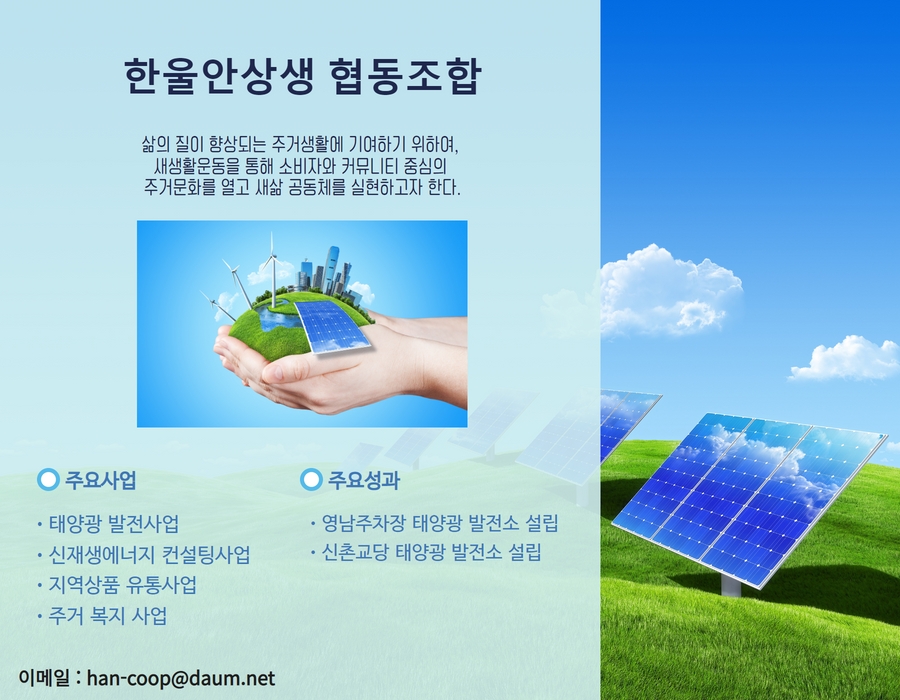 한울안상생 협동조합

삶의 질이 향상되는 주거생활에 기여하기 위하여, 새생활운동을 통해 소비자와 커뮤니티 중심의 주거문화를 열고 새삶 공동체를 실현하고자 한다.

주요사업

· 태양광 발전사업
· 신재생에너지 컨설팅사업
· 지역상품 유통사업
· 주거 복지 사업

주요성과

· 영남주차장 태양광 발전소 설립
· 신촌교당 태양광 발전소 설립

이메일 : han-coop@daum.net